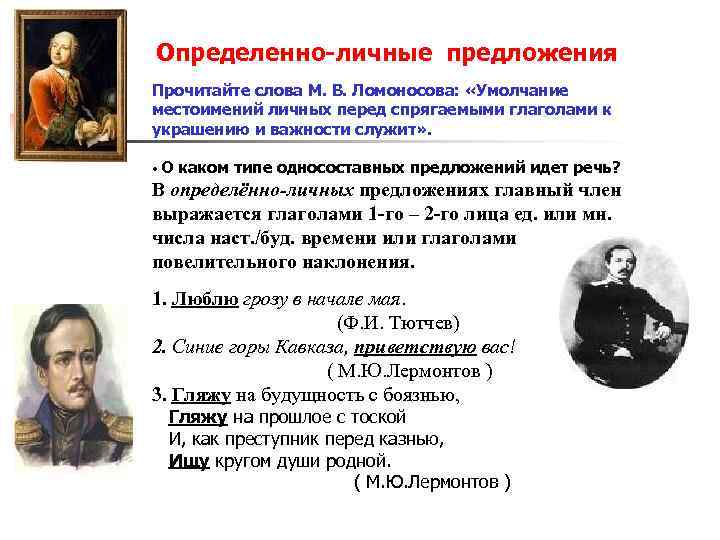 Определенно-личные предложения

Прочитайте слова М. В. Ломоносова: «Умолчание местоимений личных перед спрягаемыми глаголами к украшению и важности служит».

• О каком типе односоставных предложений идет речь?

В определённо-личных предложениях главный член выражается глаголами 1-го – 2-го лица ед. или мн. числа наст./буд. времени или глаголами повелительного наклонения.

1. Люблю грозу в начале мая.
(Ф.И. Тютчев)

2. Синие горы Кавказа, приветствую вас!
( М.Ю.Лермонтов )

3. Гляжу на будущность с боязнью,
Гляжу на прошлое с тоской
И, как преступник перед казнью,
Ищу кругом души родной.
( М.Ю.Лермонтов )